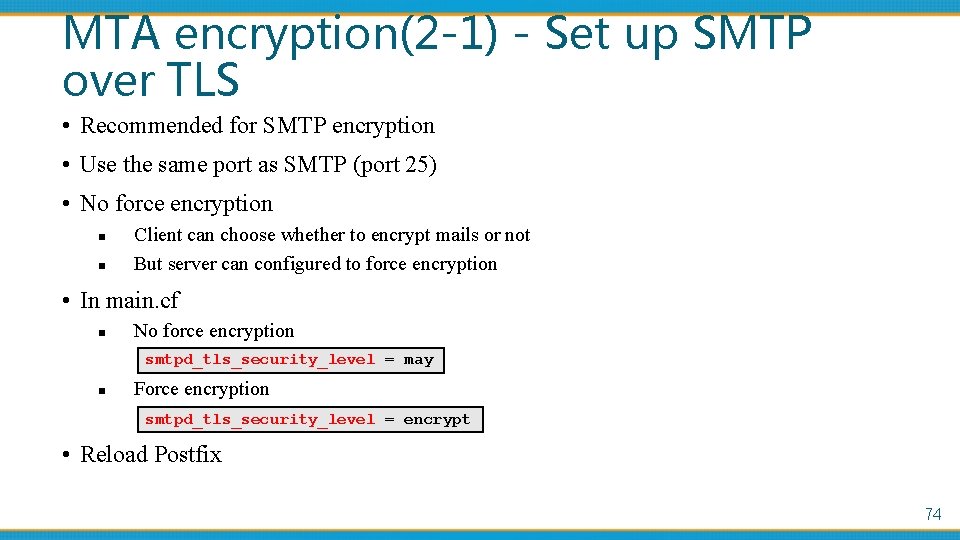 MTA encryption(2-1) - Set up SMTP over TLS

• Recommended for SMTP encryption
• Use the same port as SMTP (port 25)
• No force encryption
  ▪ Client can choose whether to encrypt mails or not
  ▪ But server can configured to force encryption
• In main.cf
  ▪ No force encryption

smtpd_tls_security_level = may

  ▪ Force encryption

smtpd_tls_security_level = encrypt

• Reload Postfix

74